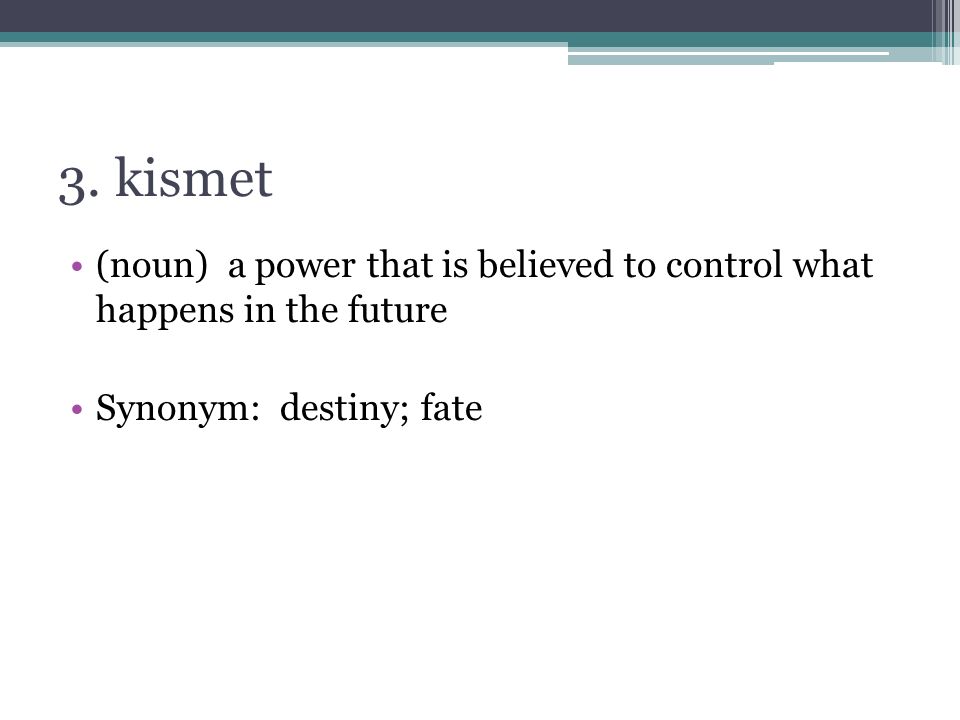 3. kismet

• (noun) a power that is believed to control what happens in the future

• Synonym: destiny; fate